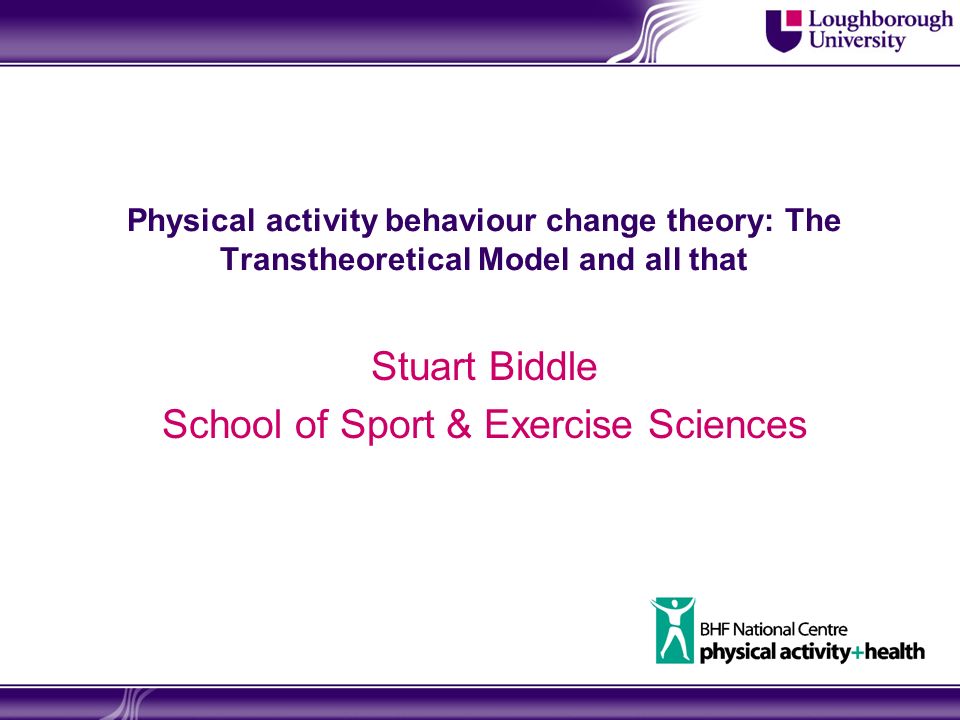 Loughborough University

Physical activity behaviour change theory: The Transtheoretical Model and all that

Stuart Biddle

School of Sport & Exercise Sciences

BHF National Centre
physical activity+health